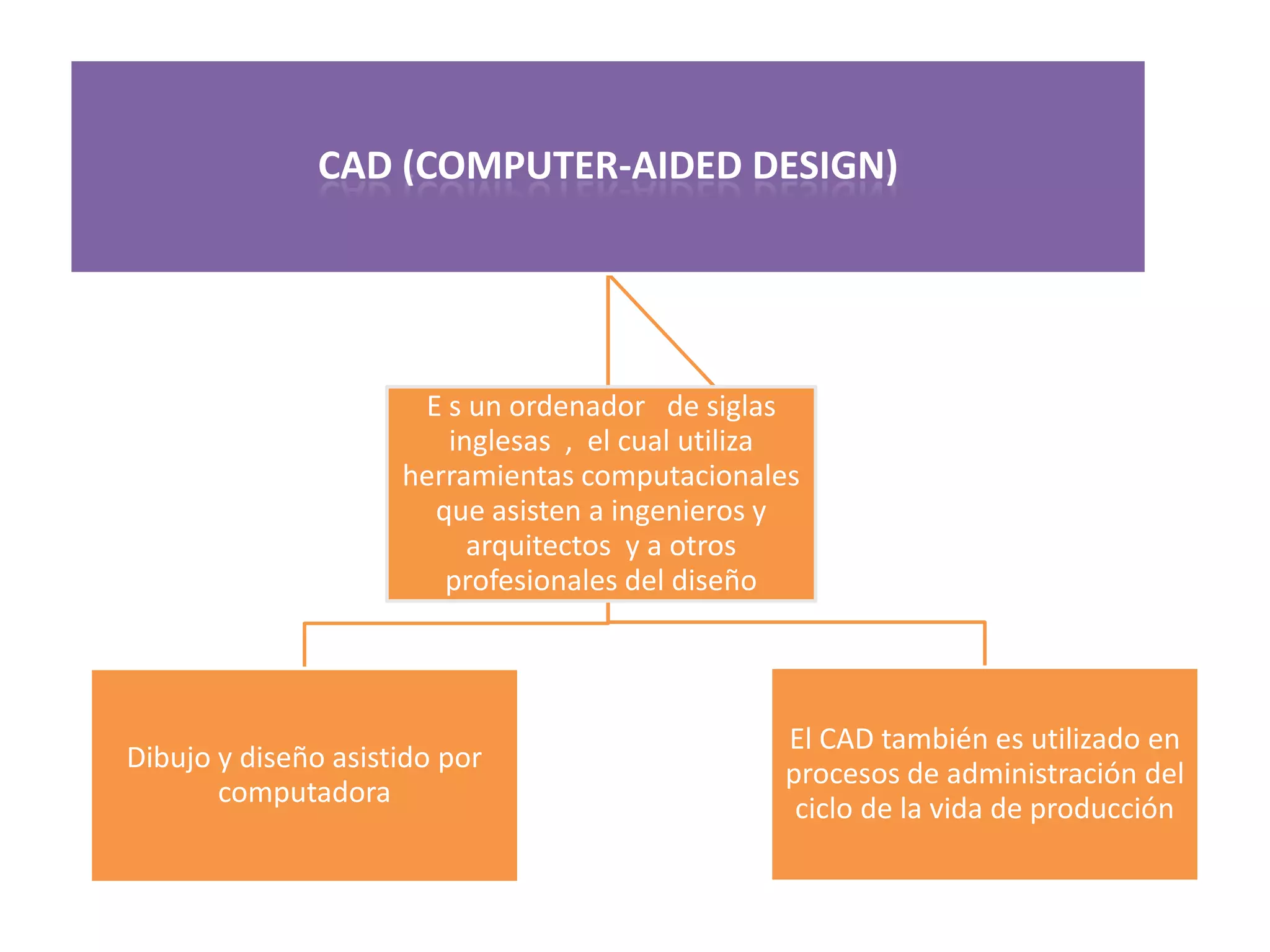 CAD (COMPUTER-AIDED DESIGN)

E s un ordenador de siglas inglesas , el cual utiliza herramientas computacionales que asisten a ingenieros y arquitectos y a otros profesionales del diseño

Dibujo y diseño asistido por computadora

El CAD también es utilizado en procesos de administración del ciclo de la vida de producción